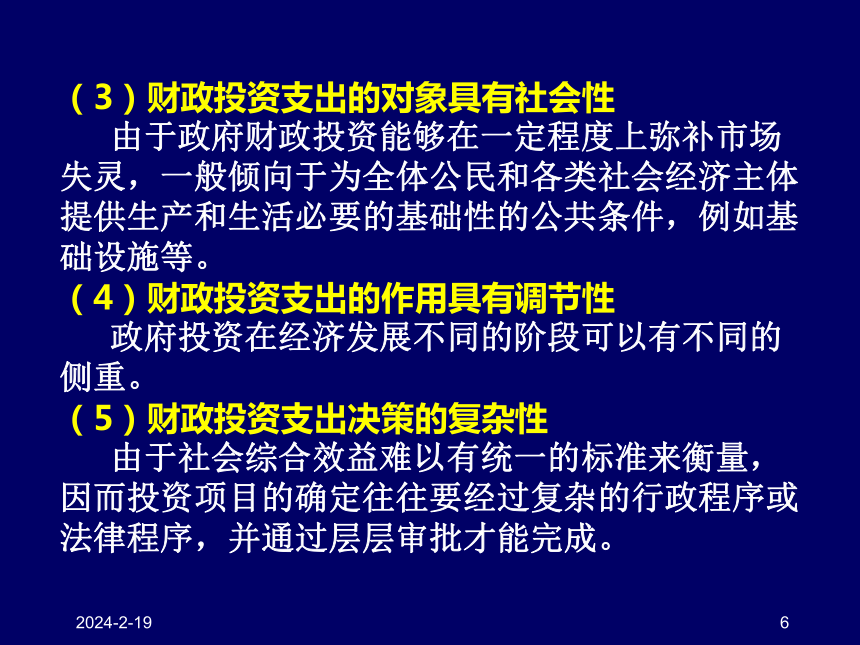 （3）财政投资支出的对象具有社会性

由于政府财政投资能够在一定程度上弥补市场失灵，一般倾向于为全体公民和各类社会经济主体提供生产和生活必要的基础性的公共条件，例如基础设施等。

（4）财政投资支出的作用具有调节性

政府投资在经济发展不同的阶段可以有不同的侧重。

（5）财政投资支出决策的复杂性

由于社会综合效益难以有统一的标准来衡量，因而投资项目的确定往往要经过复杂的行政程序或法律程序，并通过层层审批才能完成。

2024-2-19

6